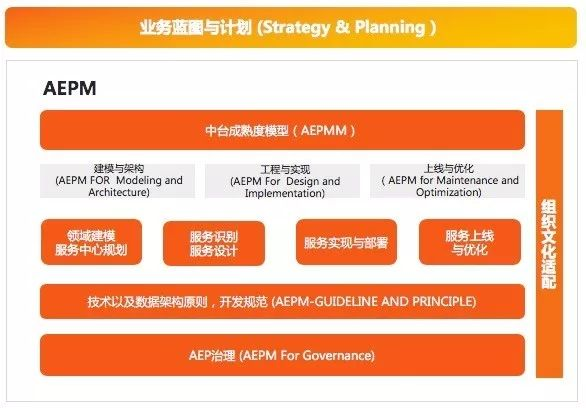 业务蓝图与计划 (Strategy & Planning )

AEPM

中台成熟度模型（AEPMM）

建模与架构
(AEPM FOR Modeling and Architecture)

工程与实现
(AEPM For Design and Implementation)

上线与优化
( AEPM for Maintenance and Optimization)

领域建模
服务中心规划

服务识别
服务设计

服务实现与部署

服务上线
与优化

技术以及数据架构原则，开发规范 (AEPM-GUIDELINE AND PRINCIPLE)

AEP治理 (AEPM For Governance)

组织文化适配